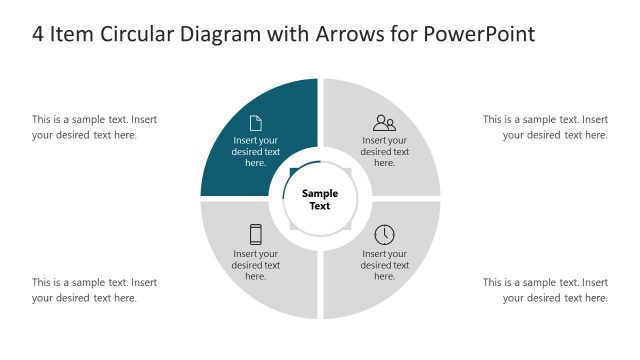 4 Item Circular Diagram with Arrows for PowerPoint

This is a sample text. Insert your desired text here.

Insert your desired text here.

Insert your desired text here.

This is a sample text. Insert your desired text here.

Sample Text

This is a sample text. Insert your desired text here.

Insert your desired text here.

Insert your desired text here.

This is a sample text. Insert your desired text here.